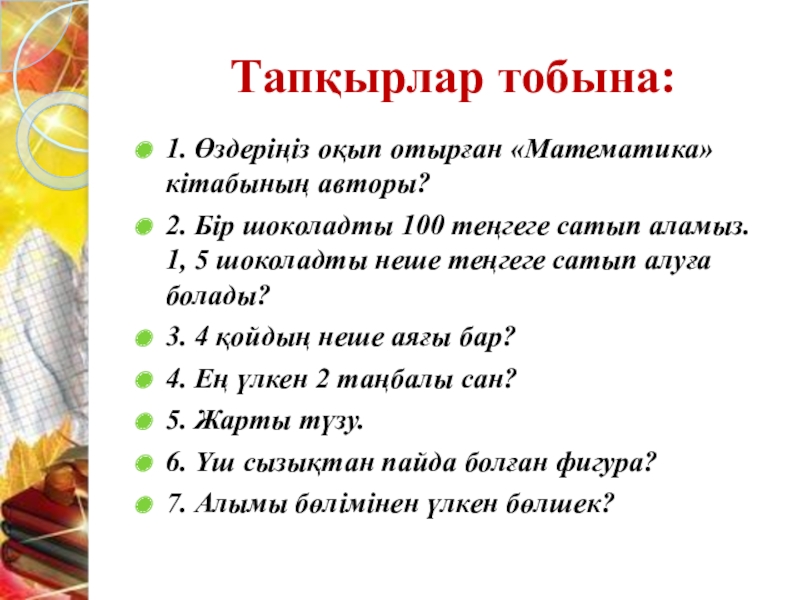 Тапқырлар тобына:

1. Өздеріңіз оқып отырған «Математика» кітабының авторы?

2. Бір шоколадты 100 теңгеге сатып аламыз. 1, 5 шоколадты неше теңгеге сатып алуға болады?

3. 4 қойдың неше аяғы бар?

4. Ең үлкен 2 таңбалы сан?

5. Жарты түзу.

6. Үш сызықтан пайда болған фигура?

7. Алымы бөлімінен үлкен бөлшек?